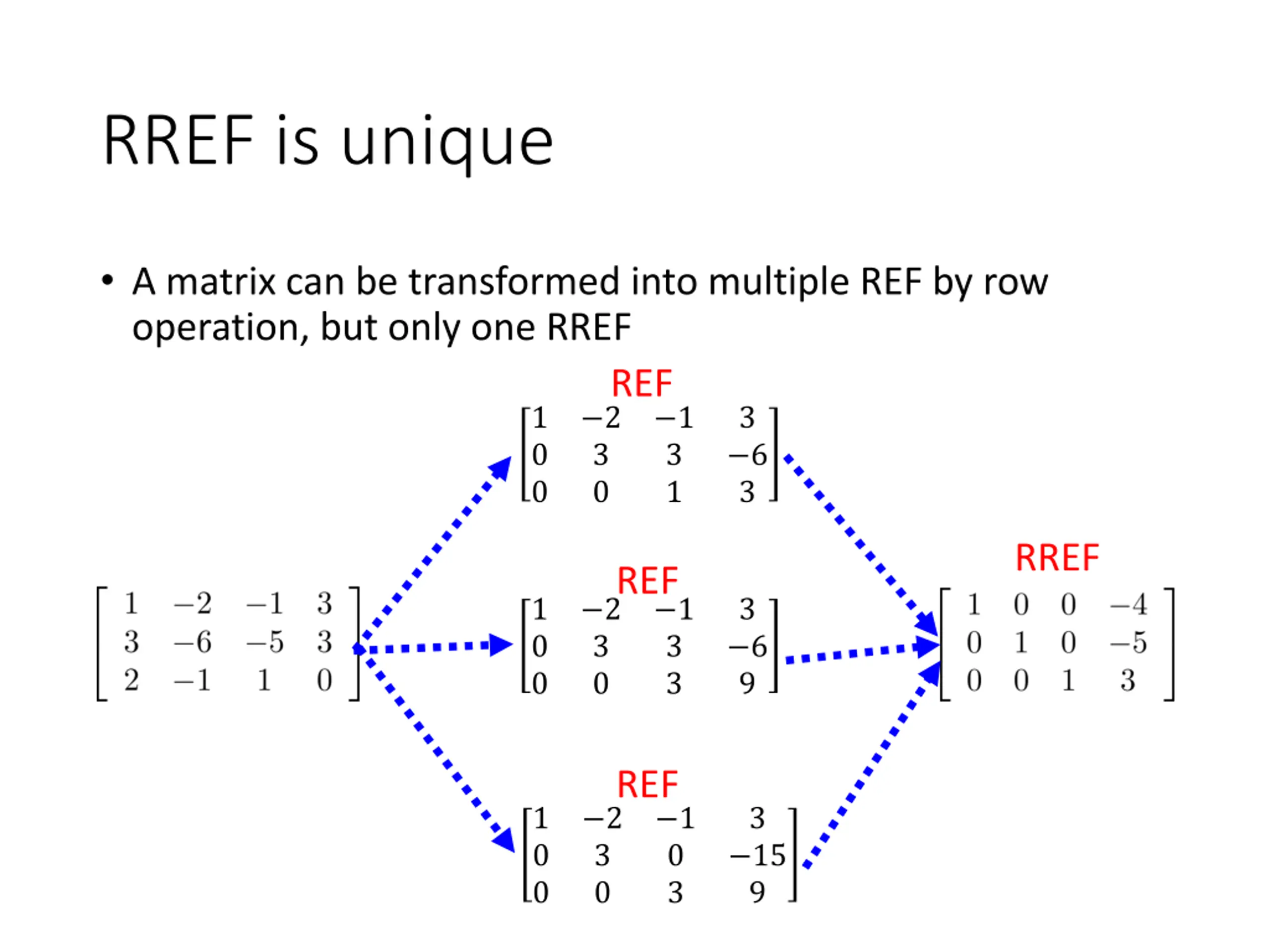 RREF is unique

• A matrix can be transformed into multiple REF by row operation, but only one RREF

$\begin{bmatrix} 1 & -2 & -1 & 3 \\ 3 & -6 & -5 & 3 \\ 2 & -1 & 1 & 0 \end{bmatrix}$

REF
$\begin{bmatrix} 1 & -2 & -1 & 3 \\ 0 & 3 & 3 & -6 \\ 0 & 0 & 1 & 3 \end{bmatrix}$

REF
$\begin{bmatrix} 1 & -2 & -1 & 3 \\ 0 & 3 & 3 & -6 \\ 0 & 0 & 3 & 9 \end{bmatrix}$

REF
$\begin{bmatrix} 1 & -2 & -1 & 3 \\ 0 & 3 & 0 & -15 \\ 0 & 0 & 3 & 9 \end{bmatrix}$

RREF
$\begin{bmatrix} 1 & 0 & 0 & -4 \\ 0 & 1 & 0 & -5 \\ 0 & 0 & 1 & 3 \end{bmatrix}$